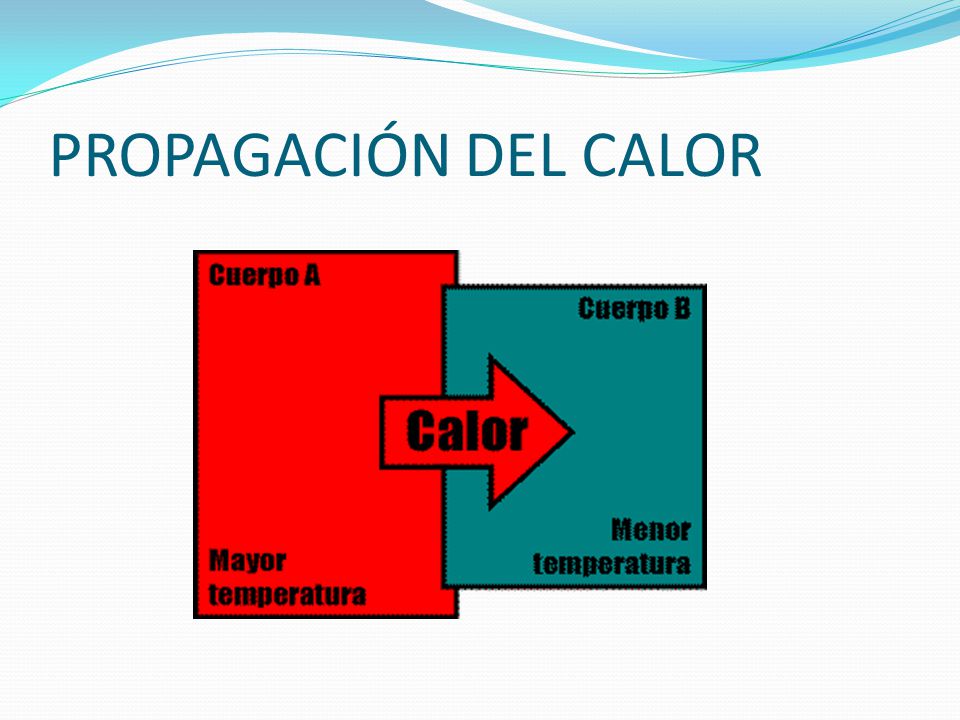 PROPAGACIÓN DEL CALOR

Cuerpo A

Cuerpo B

Calor

Mayor temperatura

Menor temperatura